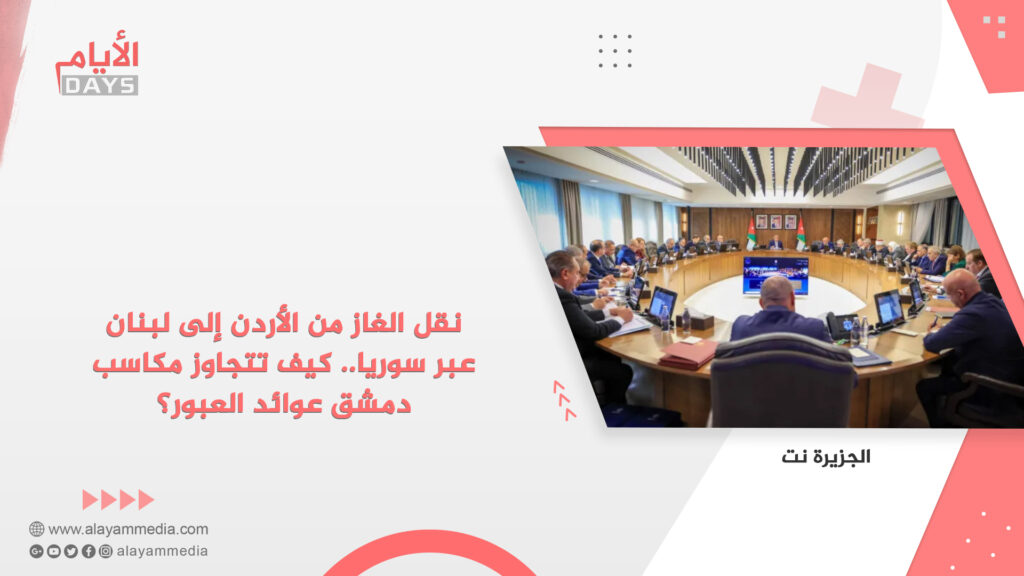 الأيام
DAYS

نقل الغاز من الأردن إلى لبنان عبر سوريا.. كيف تتجاوز مكاسب دمشق عوائد العبور؟

الجزيرة نت

www.alayammedia.com
alayammedia